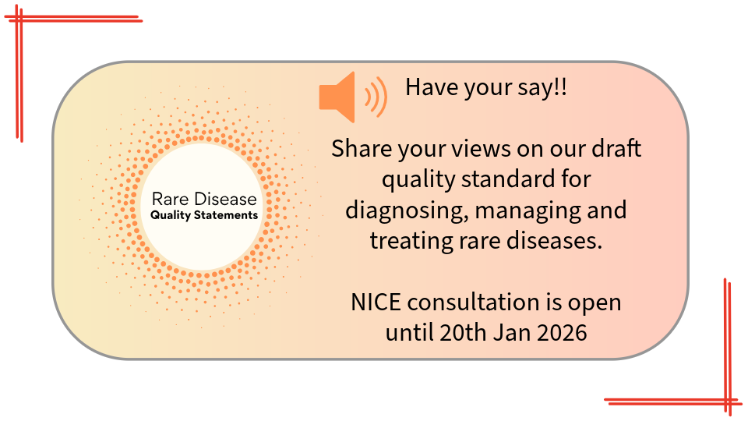 Rare Disease
Quality Statements

Have your say!!

Share your views on our draft quality standard for diagnosing, managing and treating rare diseases.

NICE consultation is open until 20th Jan 2026